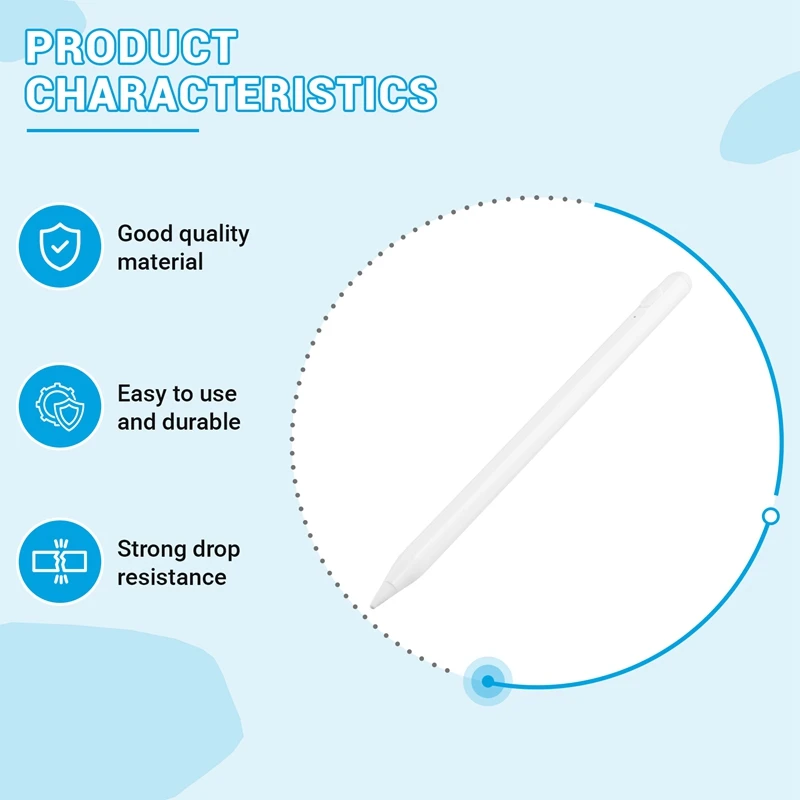 PRODUCT CHARACTERISTICS

Good quality material

Easy to use and durable

Strong drop resistance